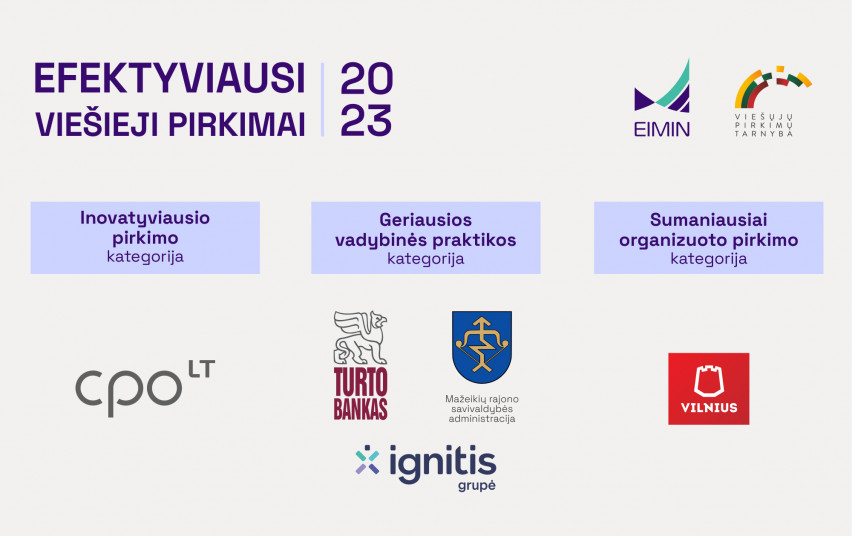 EFEKTYVIAUSI VIEŠIEJI PIRKIMAI

20 23

EIMIN

VIEŠŲJŲ PIRKIMŲ TARNYBA

Inovatyviausio pirkimo kategorija

Geriausios vadybinės praktikos kategorija

Sumaniausiai organizuoto pirkimo kategorija

cpo LT

TURTO BANKAS

Mažeikių rajono savivaldybės administracija

VILNIUS

ignitis grupė